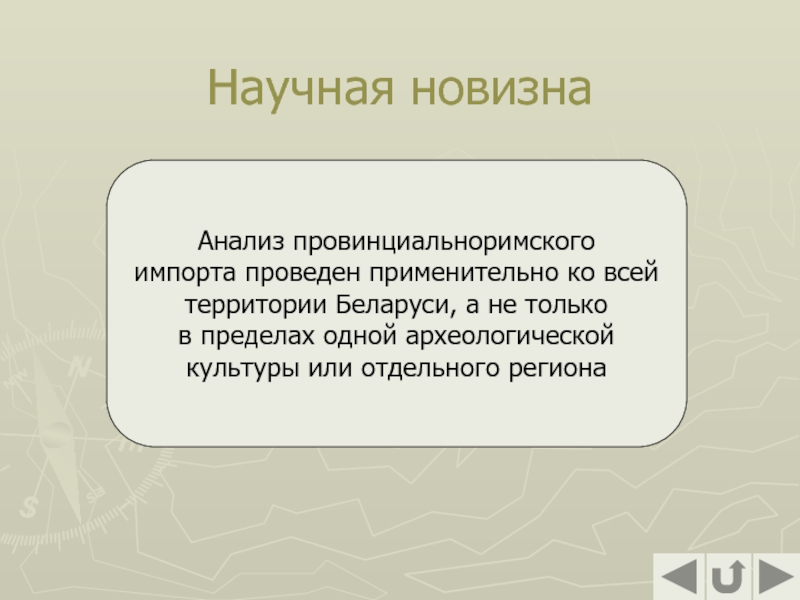 Научная новизна

Анализ провинциальноримского импорта проведен применительно ко всей территории Беларуси, а не только в пределах одной археологической культуры или отдельного региона